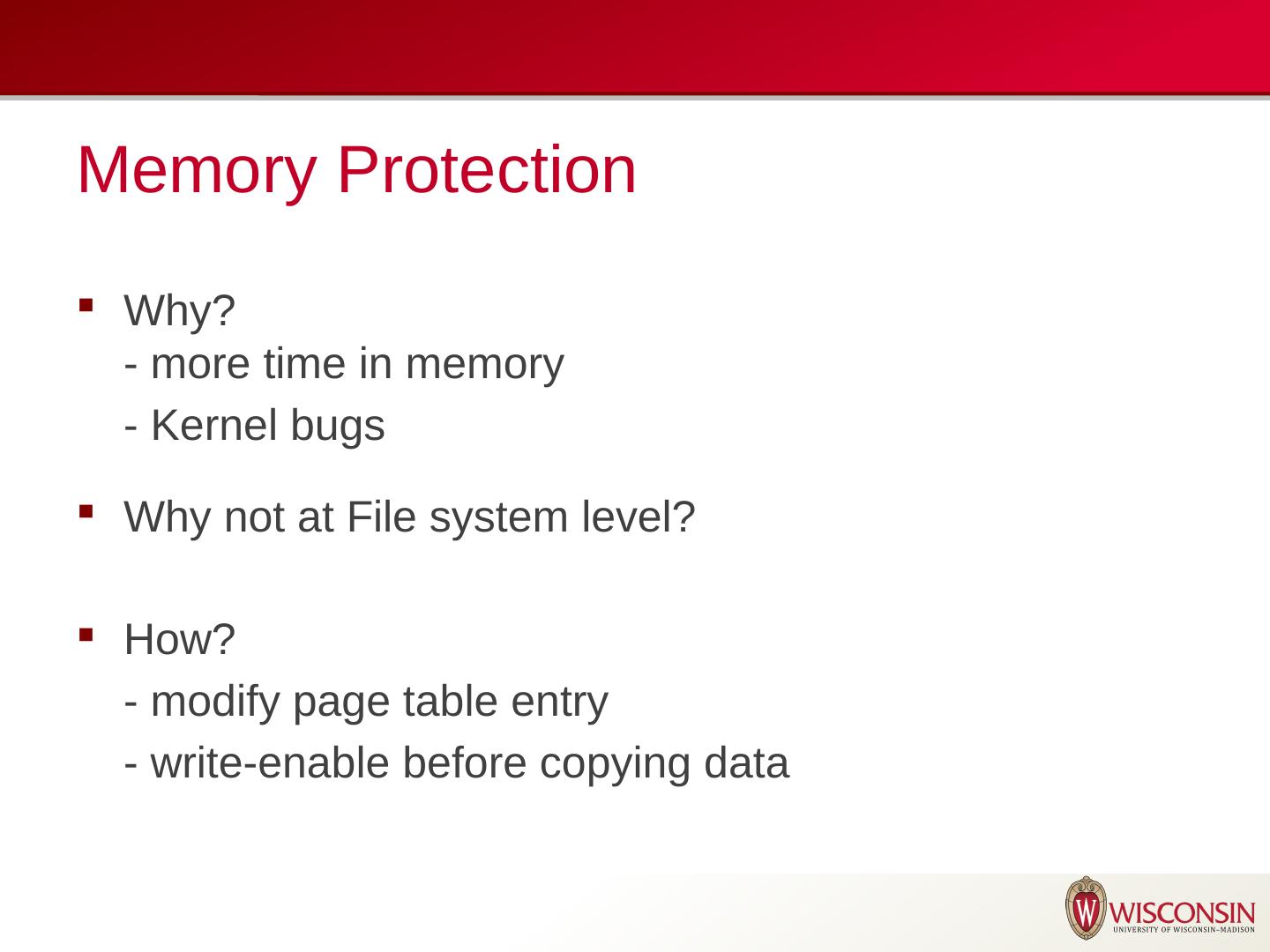 Memory Protection

▪ Why?
- more time in memory
- Kernel bugs

▪ Why not at File system level?

▪ How?
- modify page table entry
- write-enable before copying data

W WISCONSIN
UNIVERSITY OF WISCONSIN–MADISON